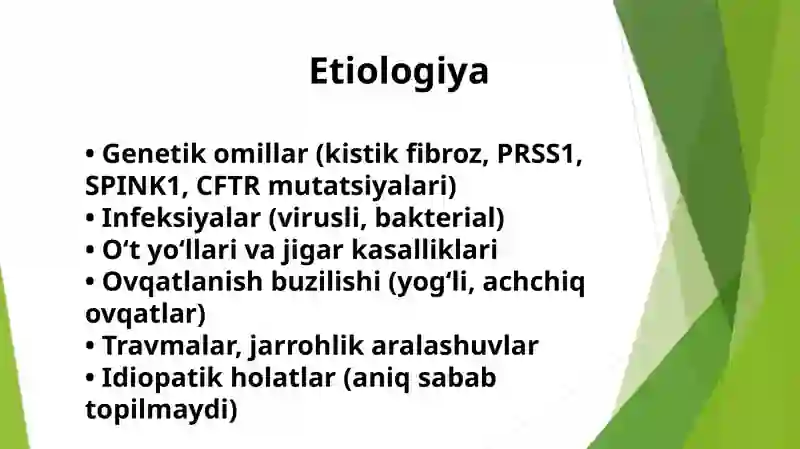 Etiologiya

• Genetik omillar (kistik fibroz, PRSS1, SPINK1, CFTR mutatsiyalari)
• Infeksiyalar (virusli, bakterial)
• O‘t yo‘llari va jigar kasalliklari
• Ovqatlanish buzilishi (yog‘li, achchiq ovqatlar)
• Travmalar, jarrohlik aralashuvlar
• Idiopatik holatlar (aniq sabab topilmaydi)